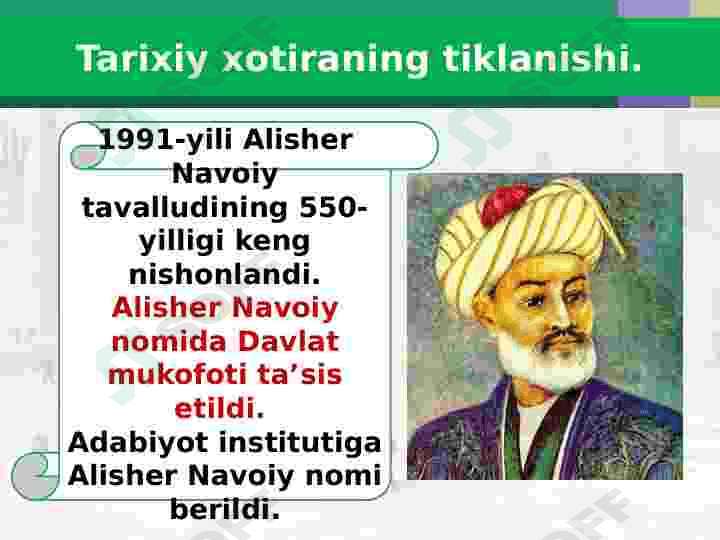 Tarixiy xotiraning tiklanishi.

1991-yili Alisher Navoiy tavalludining 550-yilligi keng nishonlandi. Alisher Navoiy nomida Davlat mukofoti ta’sis etildi. Adabiyot institutiga Alisher Navoiy nomi berildi.